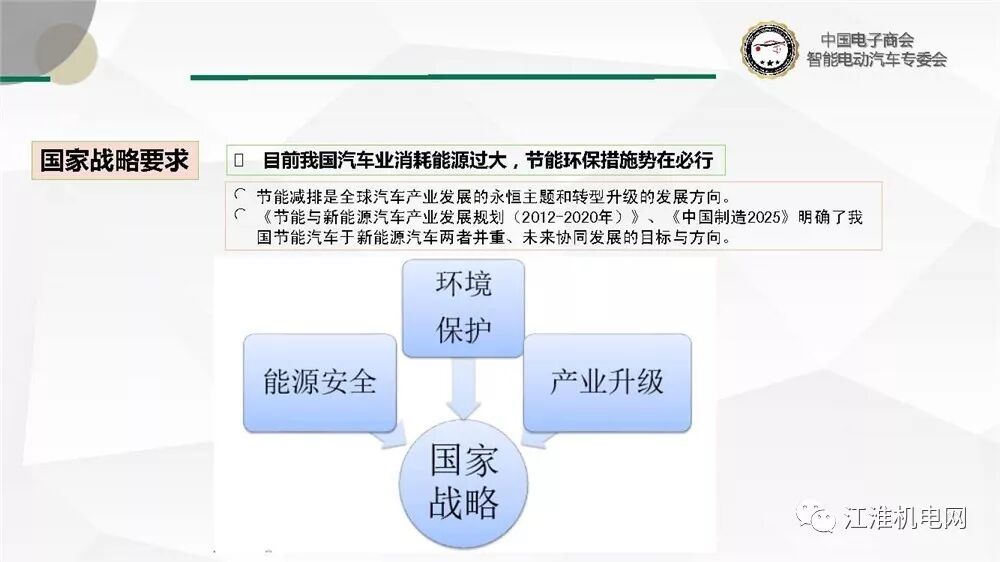 中国电子商会
智能电动汽车专委会

国家战略要求

目前我国汽车业消耗能源过大，节能环保措施势在必行

节能减排是全球汽车产业发展的永恒主题和转型升级的发展方向。

《节能与新能源汽车产业发展规划（2012-2020年）》、《中国制造2025》明确了我国节能汽车于新能源汽车两者并重、未来协同发展的目标与方向。

环境保护

能源安全

产业升级

国家战略

江淮机电网